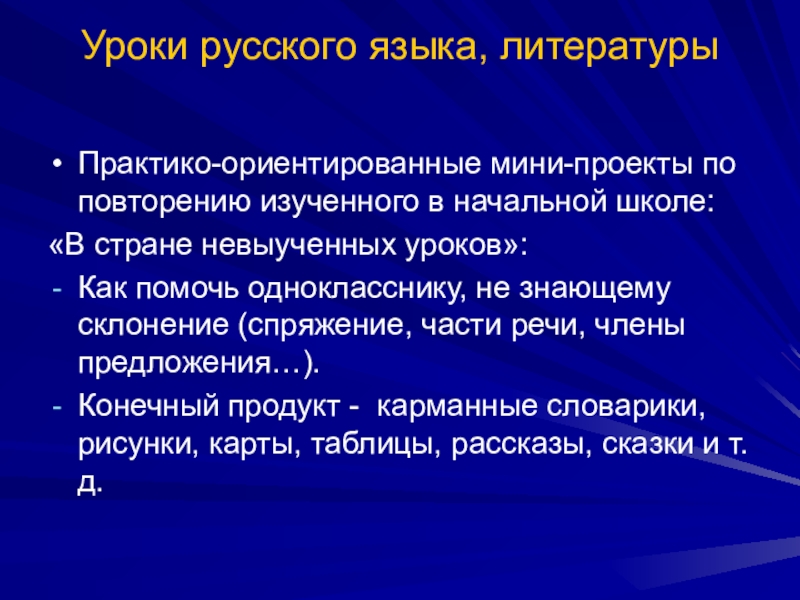 Уроки русского языка, литературы

• Практико-ориентированные мини-проекты по повторению изученного в начальной школе:

«В стране невыученных уроков»:

- Как помочь однокласснику, не знающему склонение (спряжение, части речи, члены предложения…).

- Конечный продукт - карманные словарики, рисунки, карты, таблицы, рассказы, сказки и т. д.